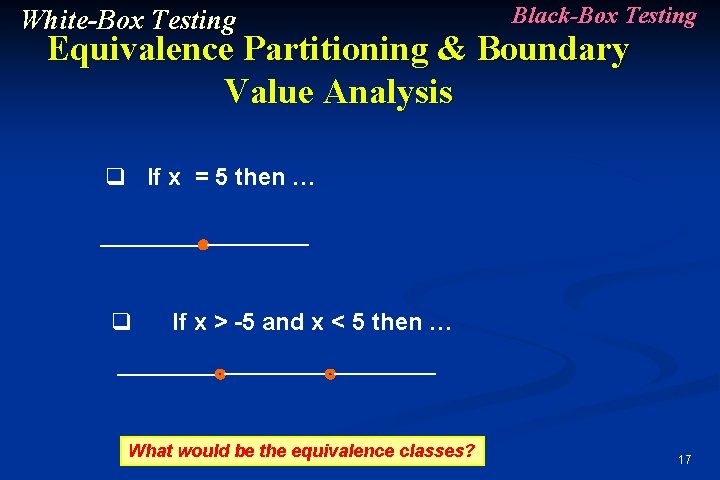 White-Box Testing

Black-Box Testing

Equivalence Partitioning & Boundary Value Analysis

☐ If x = 5 then …

☐ If x > -5 and x < 5 then …

What would be the equivalence classes?

17